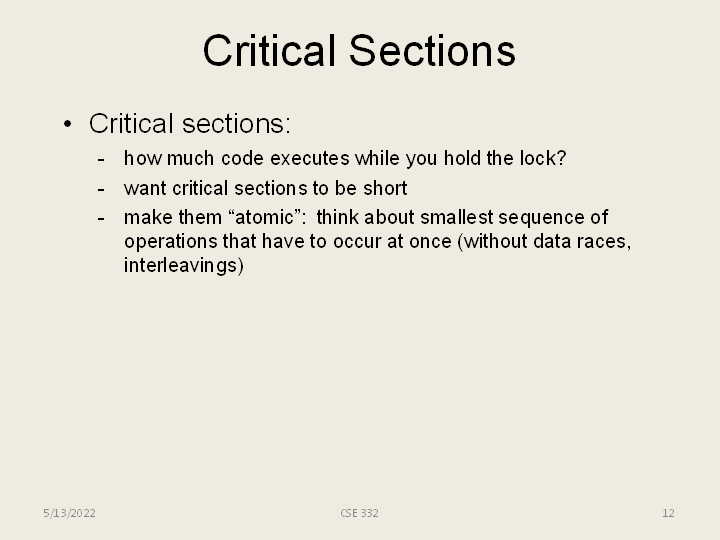 Critical Sections

• Critical sections:
  - how much code executes while you hold the lock?
  - want critical sections to be short
  - make them “atomic”: think about smallest sequence of operations that have to occur at once (without data races, interleavings)

5/13/2022
CSE 332
12